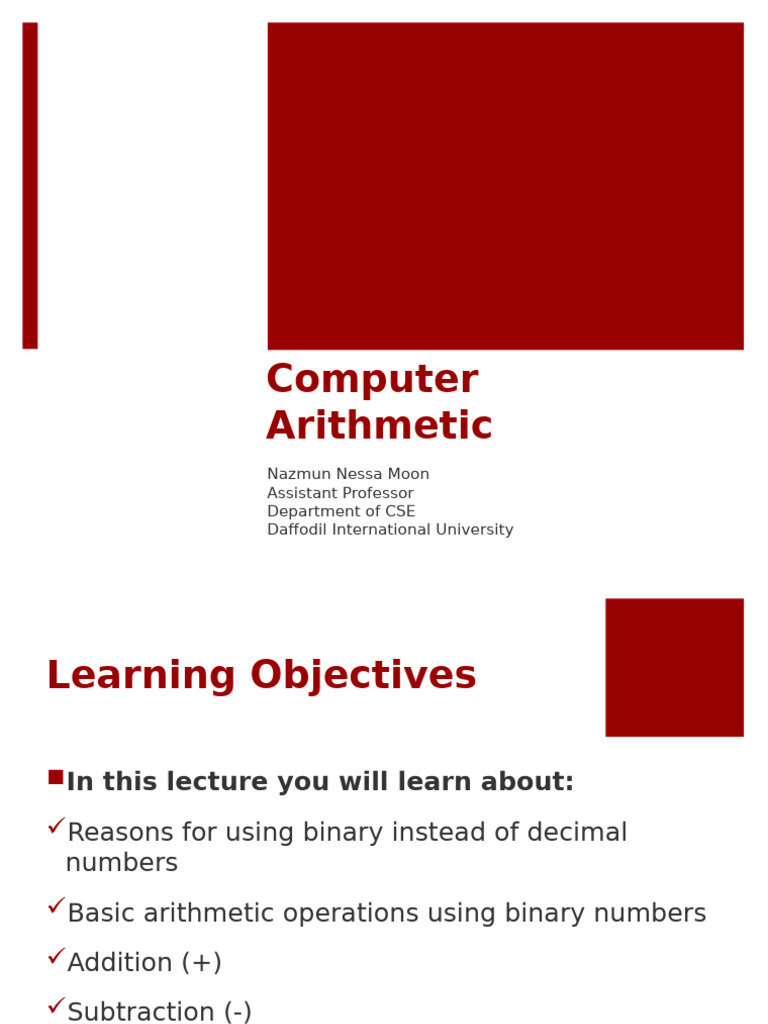 Computer Arithmetic

Nazmun Nessa Moon
Assistant Professor
Department of CSE
Daffodil International University

Learning Objectives

In this lecture you will learn about:

Reasons for using binary instead of decimal numbers

Basic arithmetic operations using binary numbers

Addition (+)

Subtraction (-)